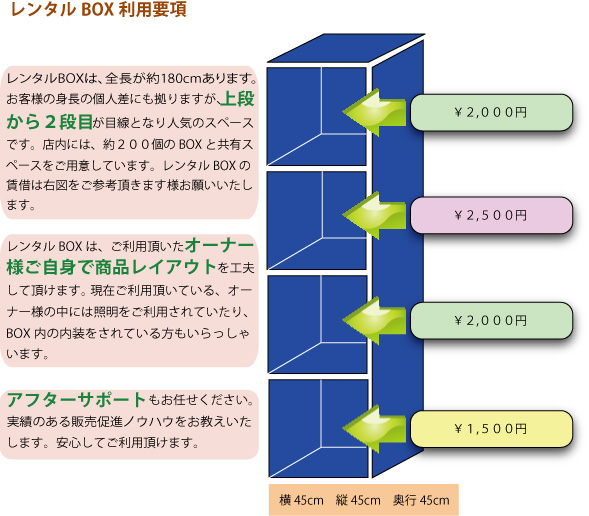 レンタル BOX 利用要項

レンタルBOXは、全長が約180cmあります。お客様の身長の個人差にも拠りますが、上段から２段目が目線となり人気のスペースです。店内には、約２００個の BOX と共有スペースをご用意しています。レンタル BOX の賃借は右図をご参考頂きます様お願いいたします。

レンタル BOX は、ご利用頂いたオーナー様ご自身で商品レイアウトを工夫して頂けます。現在ご利用頂いている、オーナー様の中には照明をご利用されていたり、BOX 内の内装をされている方もいらっしゃいます。

アフターサポートもお任せください。実績のある販売促進ノウハウをお教えいたします。安心してご利用頂けます。

￥2,000円

￥2,500円

￥2,000円

￥1,500円

横 45cm　縦 45cm　奥行 45cm